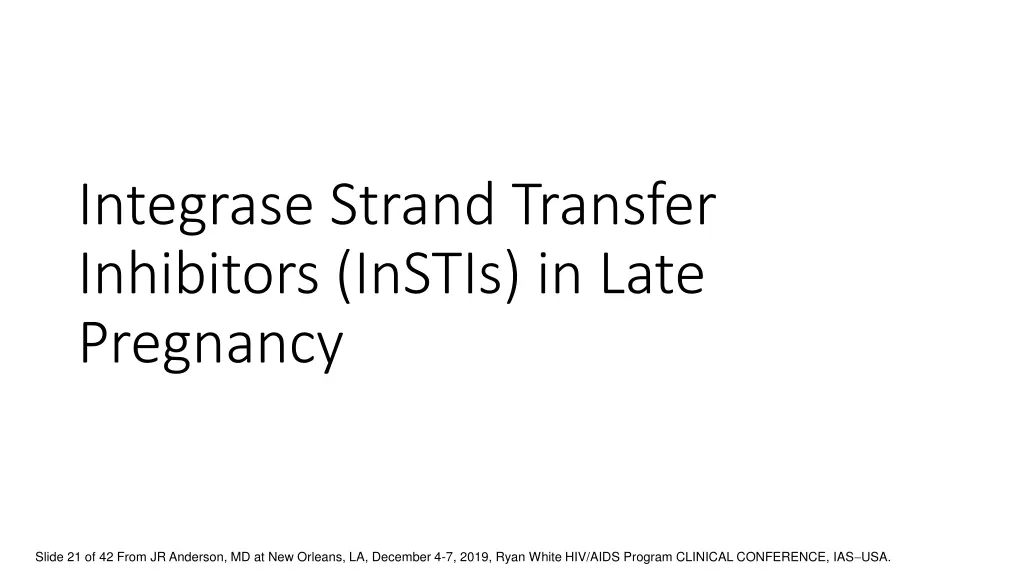 Integrase Strand Transfer Inhibitors (InSTIs) in Late Pregnancy

Slide 21 of 42 From JR Anderson, MD at New Orleans, LA, December 4-7, 2019, Ryan White HIV/AIDS Program CLINICAL CONFERENCE, IAS–USA.